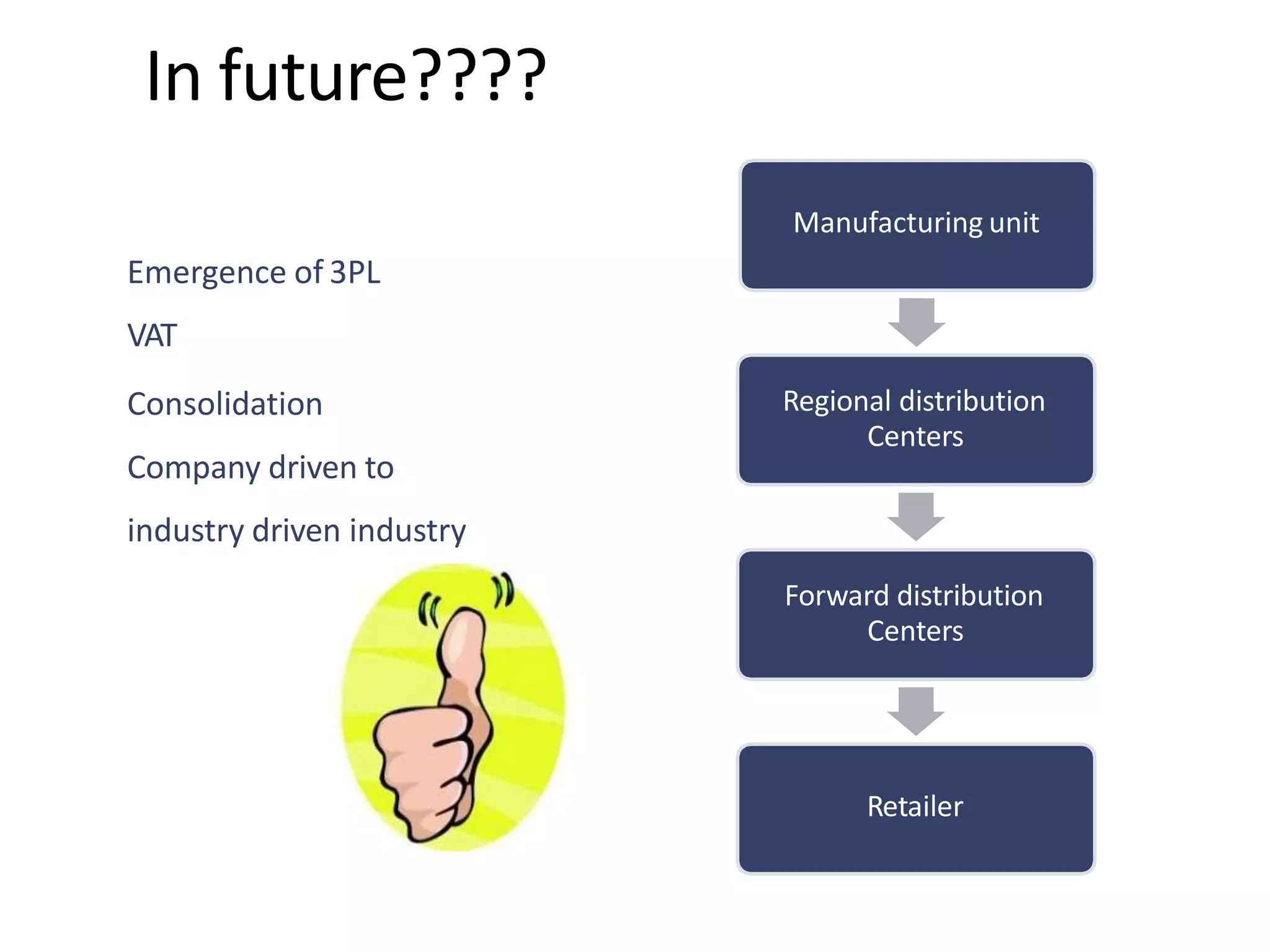 In future????

Emergence of 3PL

VAT

Consolidation

Company driven to

industry driven industry

Manufacturing unit

Regional distribution Centers

Forward distribution Centers

Retailer